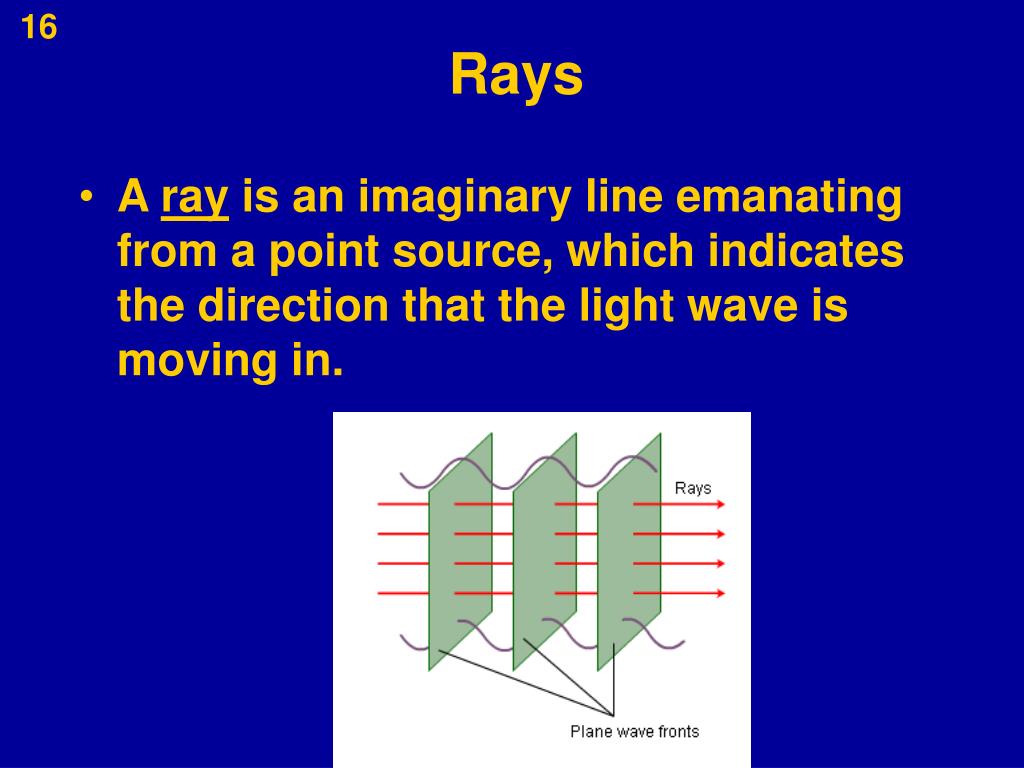 16

Rays

• A ray is an imaginary line emanating from a point source, which indicates the direction that the light wave is moving in.

Rays

Plane wave fronts